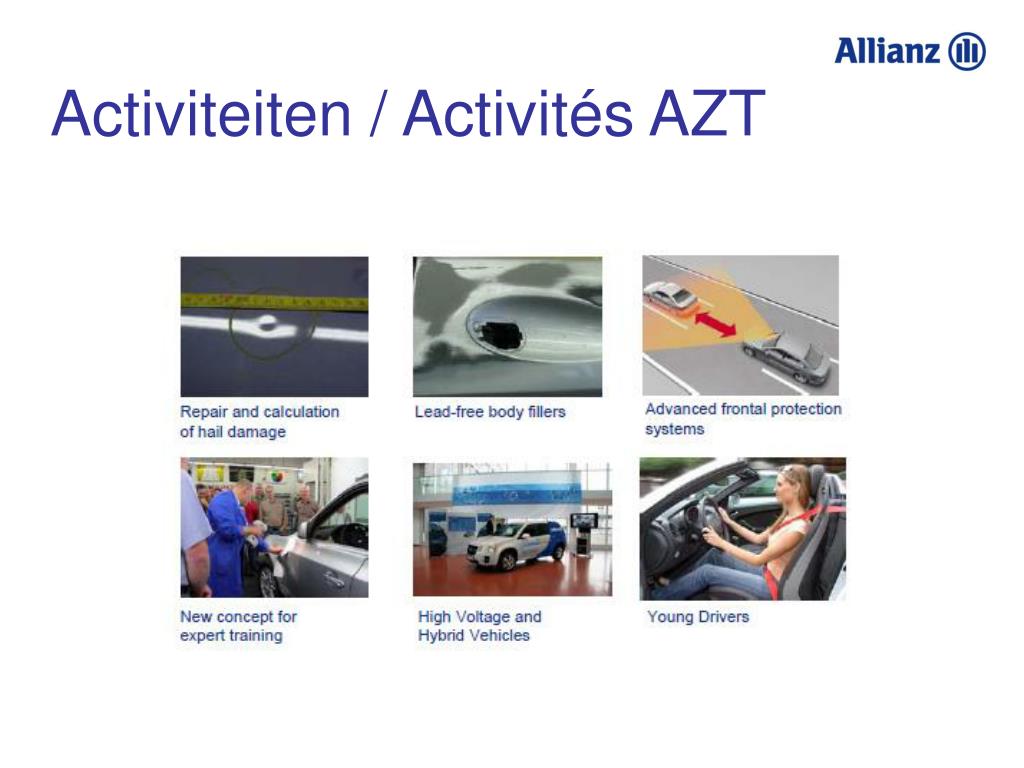 Allianz

Activiteiten / Activités AZT

Repair and calculation of hail damage

Lead-free body fillers

Advanced frontal protection systems

New concept for expert training

High Voltage and Hybrid Vehicles

Young Drivers